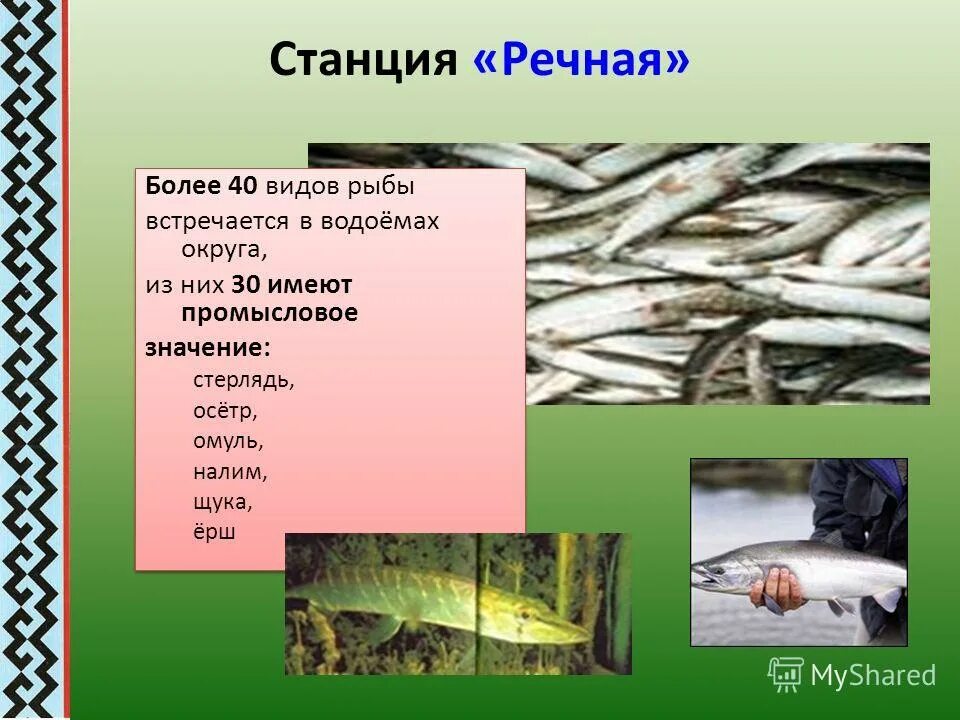 Станция «Речная»

Более 40 видов рыбы встречается в водоёмах округа, из них 30 имеют промысловое значение:

стерлядь,
осётр,
омуль,
налим,
щука,
ёрш

MyShared